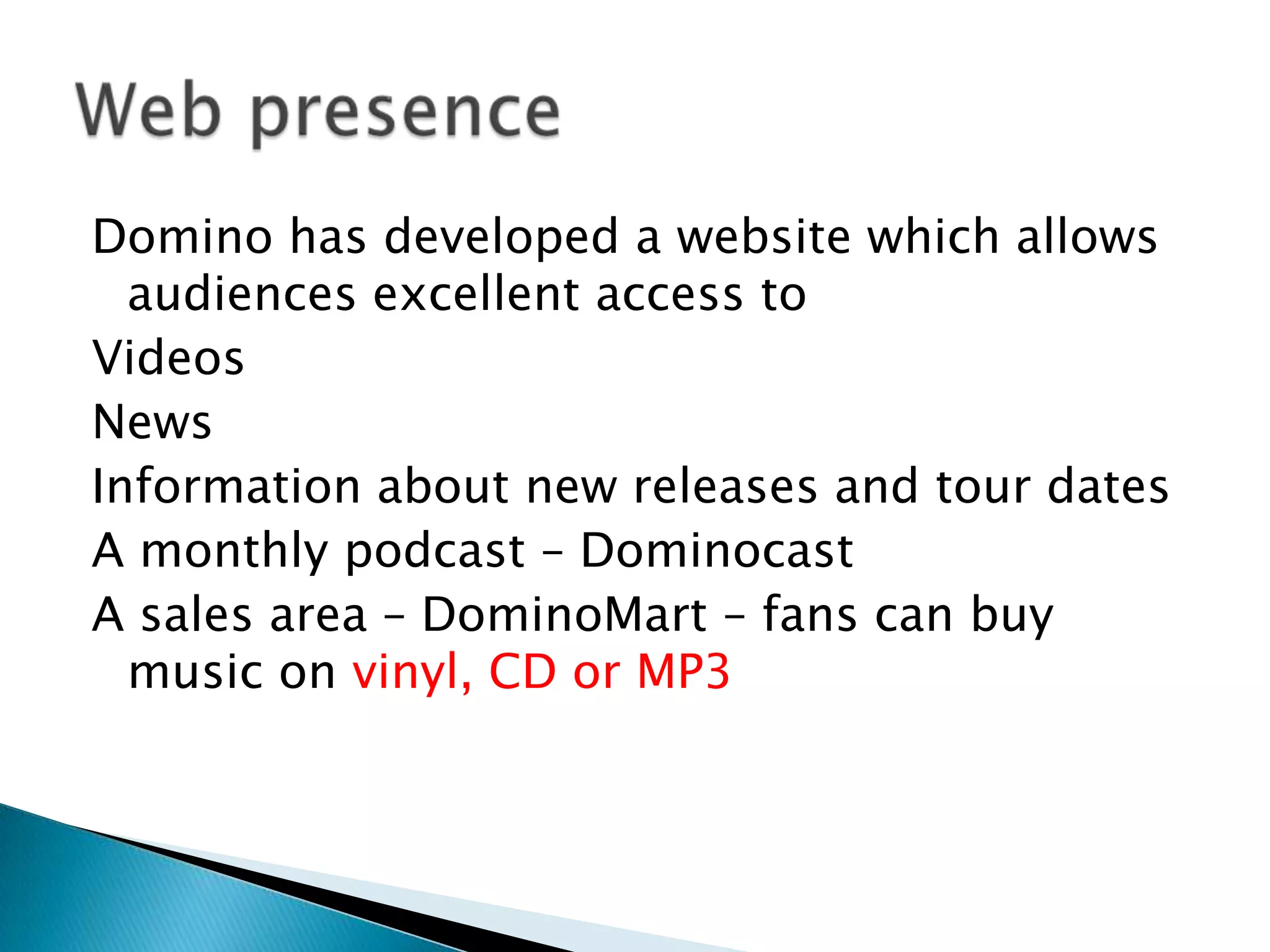 Web presence

Domino has developed a website which allows audiences excellent access to

Videos

News

Information about new releases and tour dates

A monthly podcast – Dominocast

A sales area – DominoMart – fans can buy music on vinyl, CD or MP3